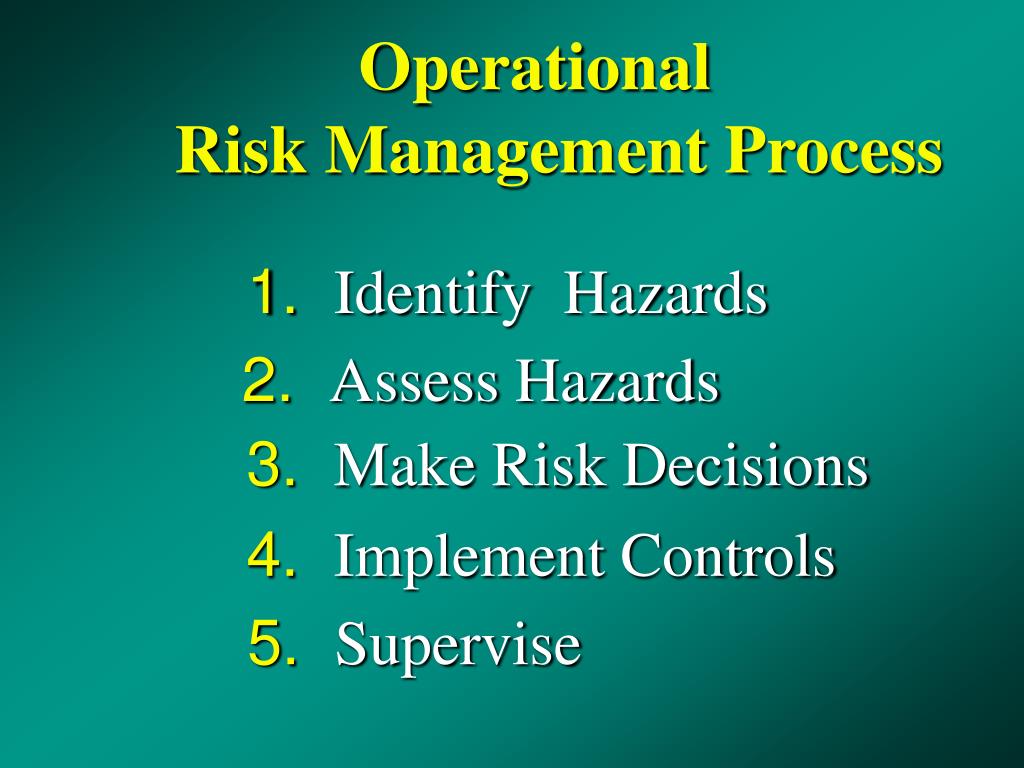 Operational
Risk Management Process

1. Identify Hazards
2. Assess Hazards
3. Make Risk Decisions
4. Implement Controls
5. Supervise